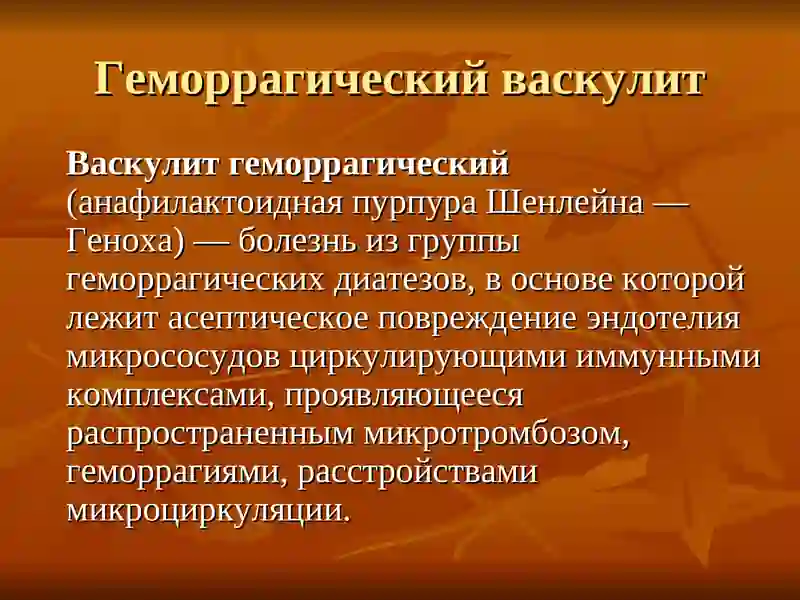 Геморрагический васкулит

Васкулит геморрагический (анафилактоидная пурпура Шенлейна — Геноха) — болезнь из группы геморрагических диатезов, в основе которой лежит асептическое повреждение эндотелия микрососудов циркулирующими иммунными комплексами, проявляющееся распространенным микротромбозом, геморрагиями, расстройствами микроциркуляции.